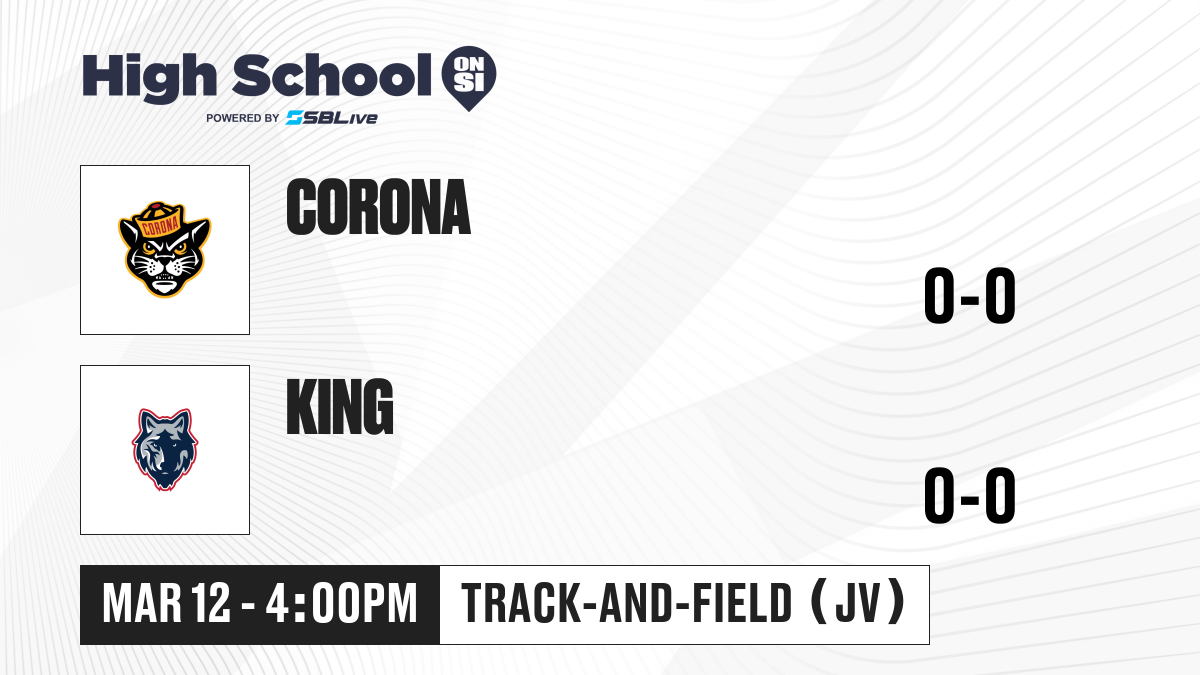 High School ON SI
POWERED BY SBLive

CORONA

CORONA

0-0

KING

0-0

MAR 12 - 4:00PM

TRACK-AND-FIELD (JV)